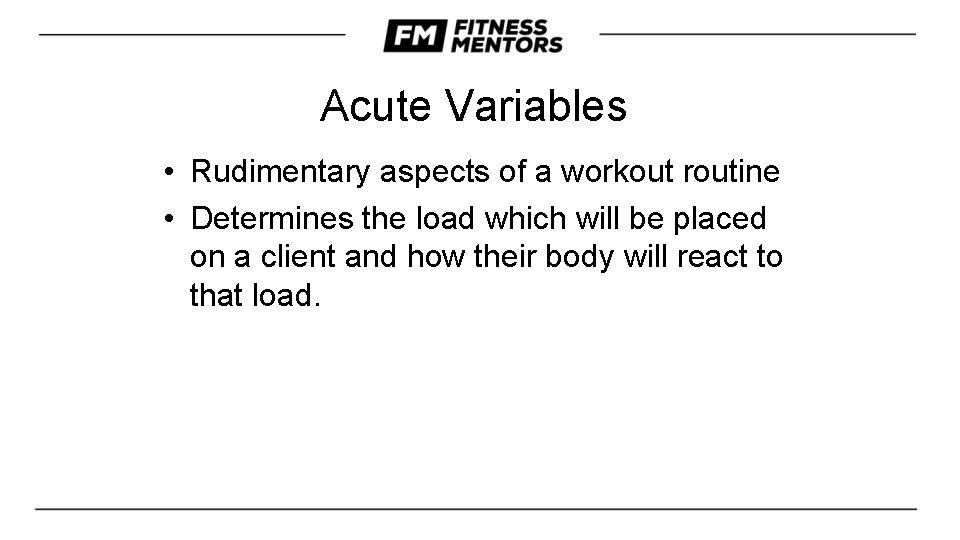 FM FITNESS MENTORS

Acute Variables

• Rudimentary aspects of a workout routine
• Determines the load which will be placed on a client and how their body will react to that load.